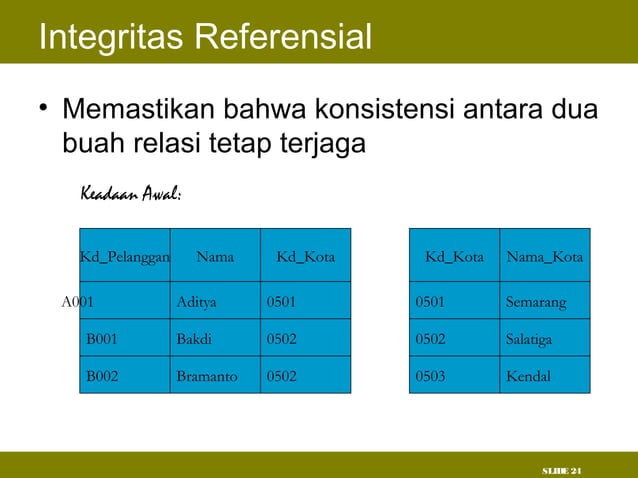 Integritas Referensial

• Memastikan bahwa konsistensi antara dua buah relasi tetap terjaga

Keadaan Awal:

| Kd_Pelanggan | Nama | Kd_Kota |
|---|---|---|
| A001 | Aditya | 0501 |
| B001 | Bakdi | 0502 |
| B002 | Bramanto | 0502 |

| Kd_Kota | Nama_Kota |
|---|---|
| 0501 | Semarang |
| 0502 | Salatiga |
| 0503 | Kendal |

SLIDE 21